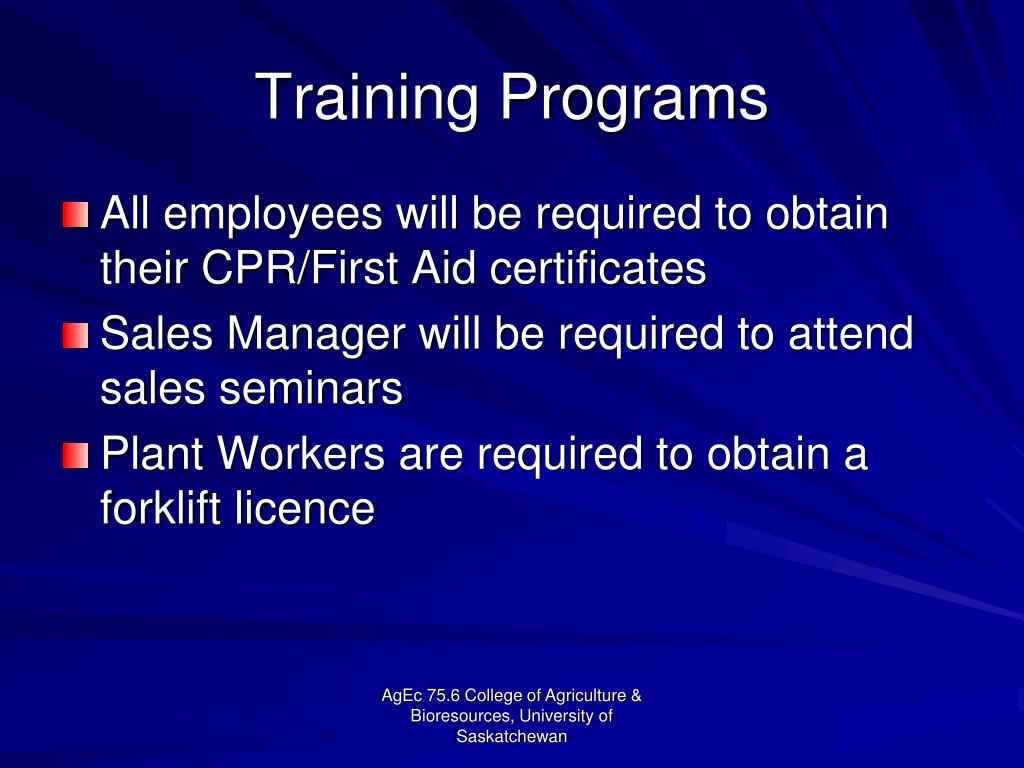 Training Programs

All employees will be required to obtain their CPR/First Aid certificates

Sales Manager will be required to attend sales seminars

Plant Workers are required to obtain a forklift licence

AgEc 75.6 College of Agriculture & Bioresources, University of Saskatchewan